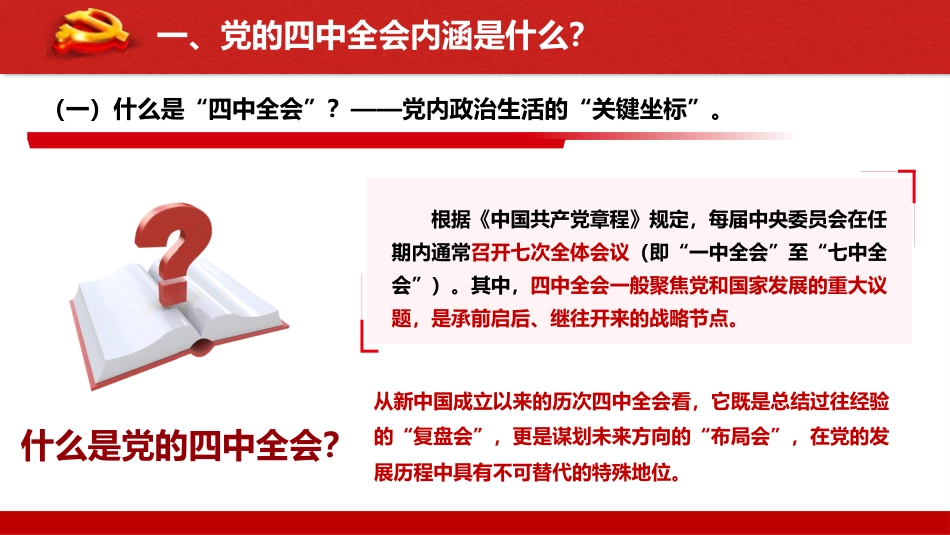 一、党的四中全会内涵是什么？

（一）什么是“四中全会”？——党内政治生活的“关键坐标”。

根据《中国共产党章程》规定，每届中央委员会在任期内通常召开七次全体会议（即“一中全会”至“七中全会”）。其中，四中全会一般聚焦党和国家发展的重大议题，是承前启后、继往开来的战略节点。

什么是党的四中全会？

从新中国成立以来的历次四中全会看，它既是总结过往经验的“复盘会”，更是谋划未来方向的“布局会”，在党的发展历程中具有不可替代的特殊地位。